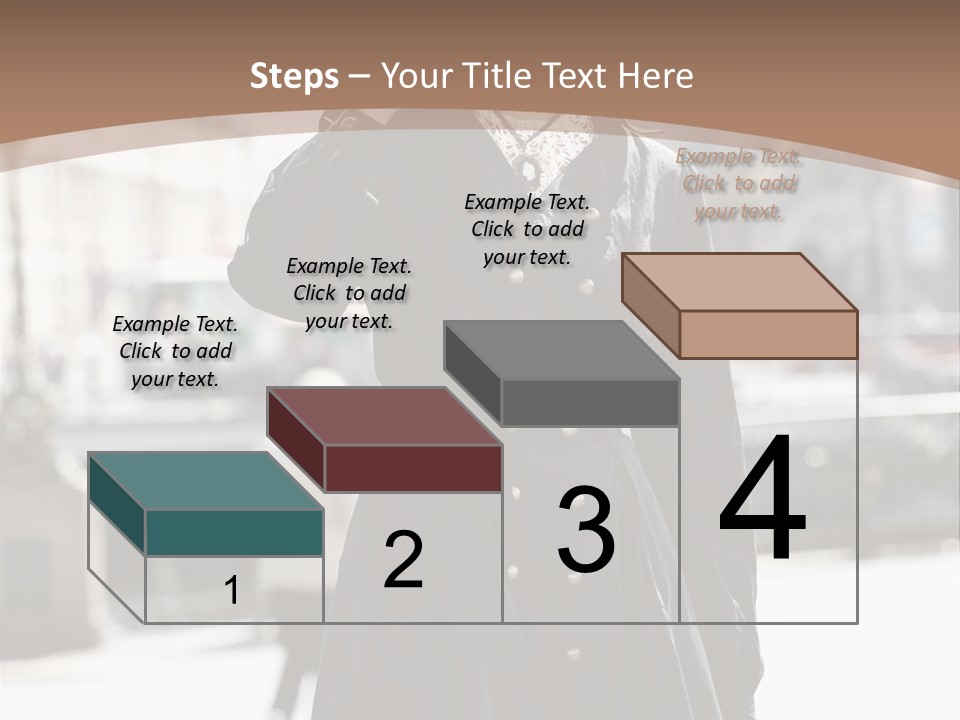 Steps – Your Title Text Here

Example Text. Click to add your text.

Example Text. Click to add your text.

Example Text. Click to add your text.

Example Text. Click to add your text.

1

2

3

4